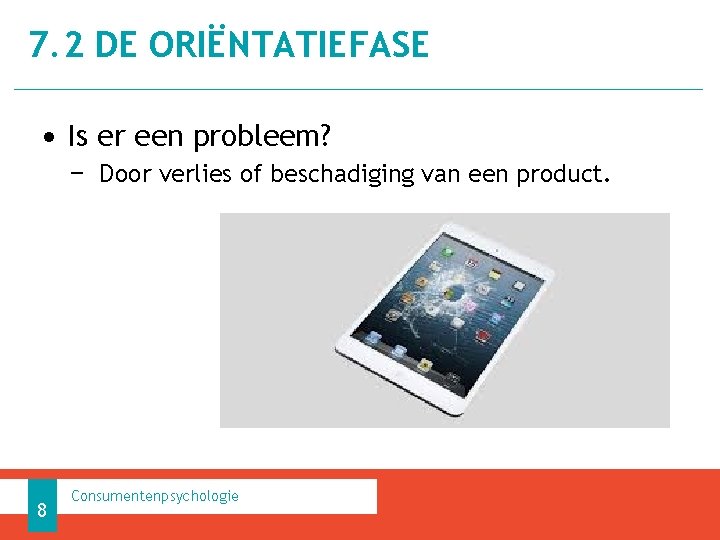 7.2 DE ORIËNTATIEFASE

• Is er een probleem?
− Door verlies of beschadiging van een product.

8

Consumentenpsychologie